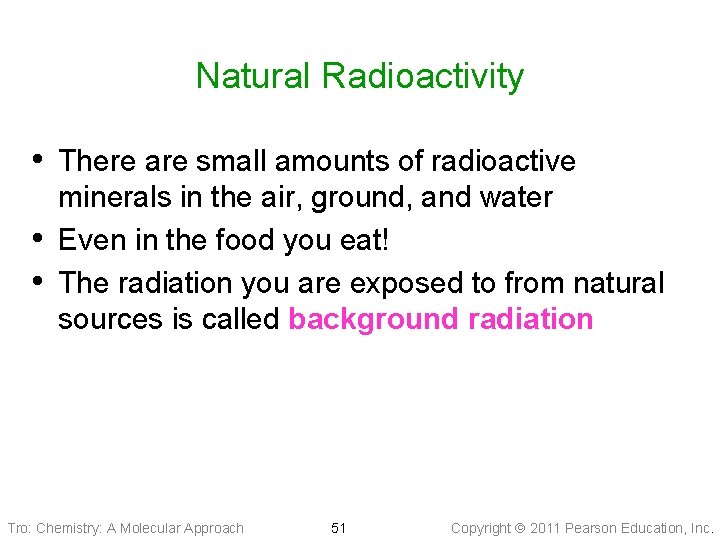 Natural Radioactivity

• There are small amounts of radioactive minerals in the air, ground, and water
• Even in the food you eat!
• The radiation you are exposed to from natural sources is called background radiation

Tro: Chemistry: A Molecular Approach

51

Copyright © 2011 Pearson Education, Inc.